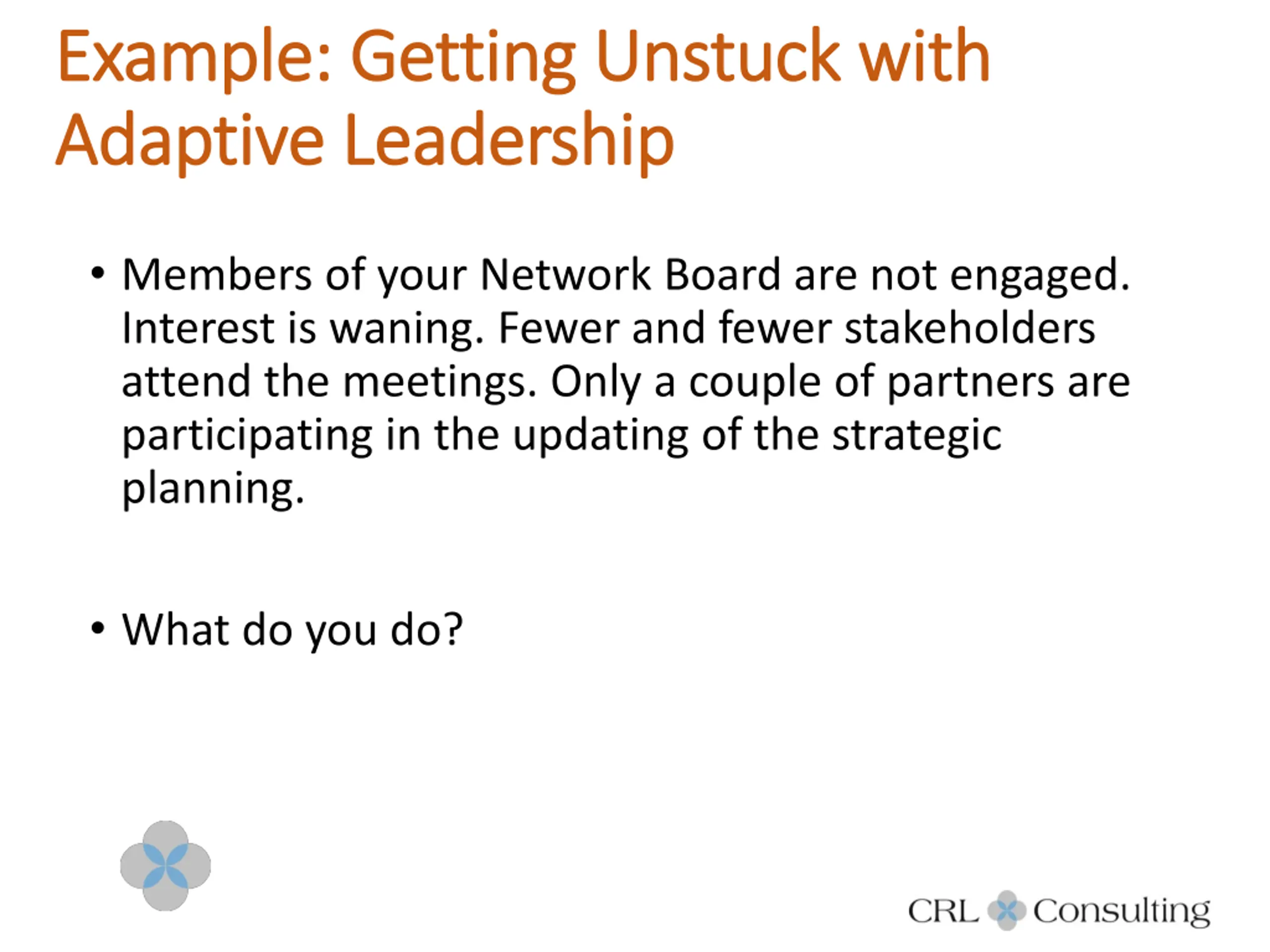 Example: Getting Unstuck with Adaptive Leadership

• Members of your Network Board are not engaged. Interest is waning. Fewer and fewer stakeholders attend the meetings. Only a couple of partners are participating in the updating of the strategic planning.

• What do you do?

CRL Consulting